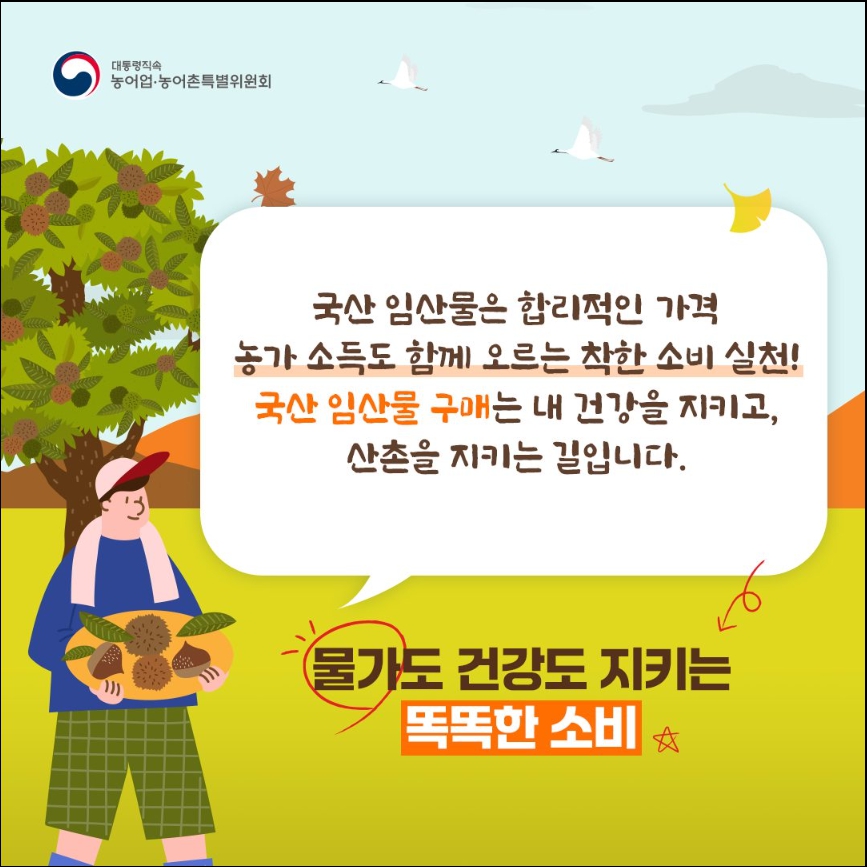 대통령직속
농어업·농어촌특별위원회

국산 임산물은 합리적인 가격
농가 소득도 함께 오르는 착한 소비 실천!
국산 임산물 구매는 내 건강을 지키고,
산촌을 지키는 길입니다.

물가도 건강도 지키는
똑똑한 소비